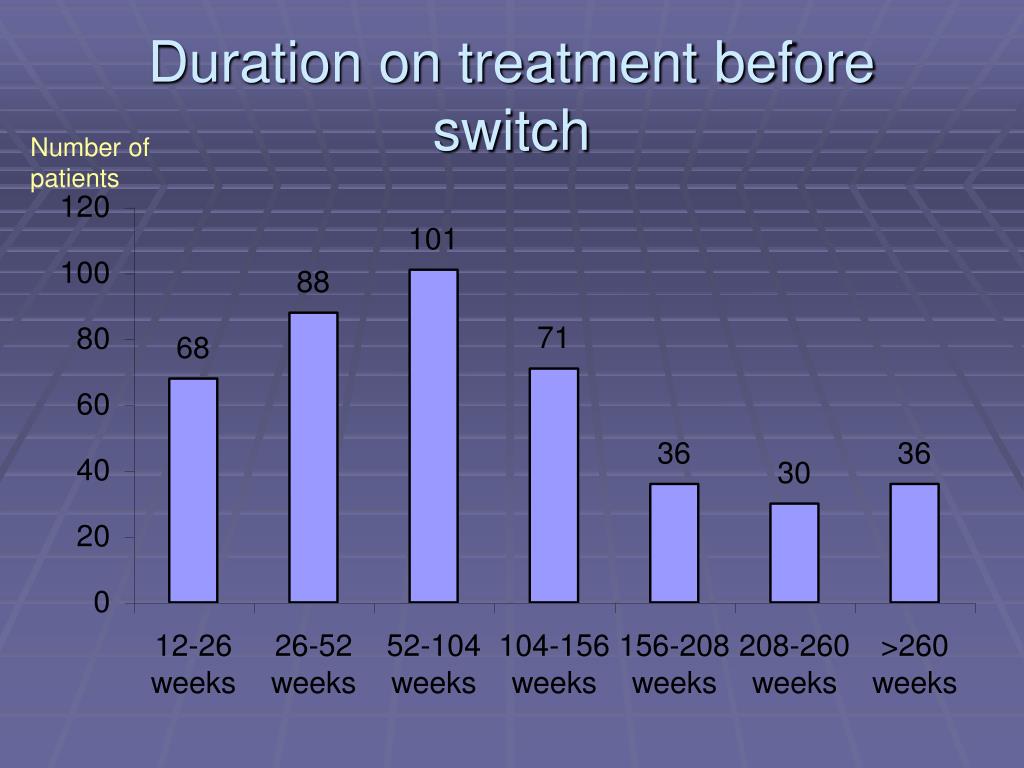 Duration on treatment before switch

Number of patients

120
100
80
60
40
20
0

68
88
101
71
36
30
36

12-26 weeks
26-52 weeks
52-104 weeks
104-156 weeks
156-208 weeks
208-260 weeks
>260 weeks